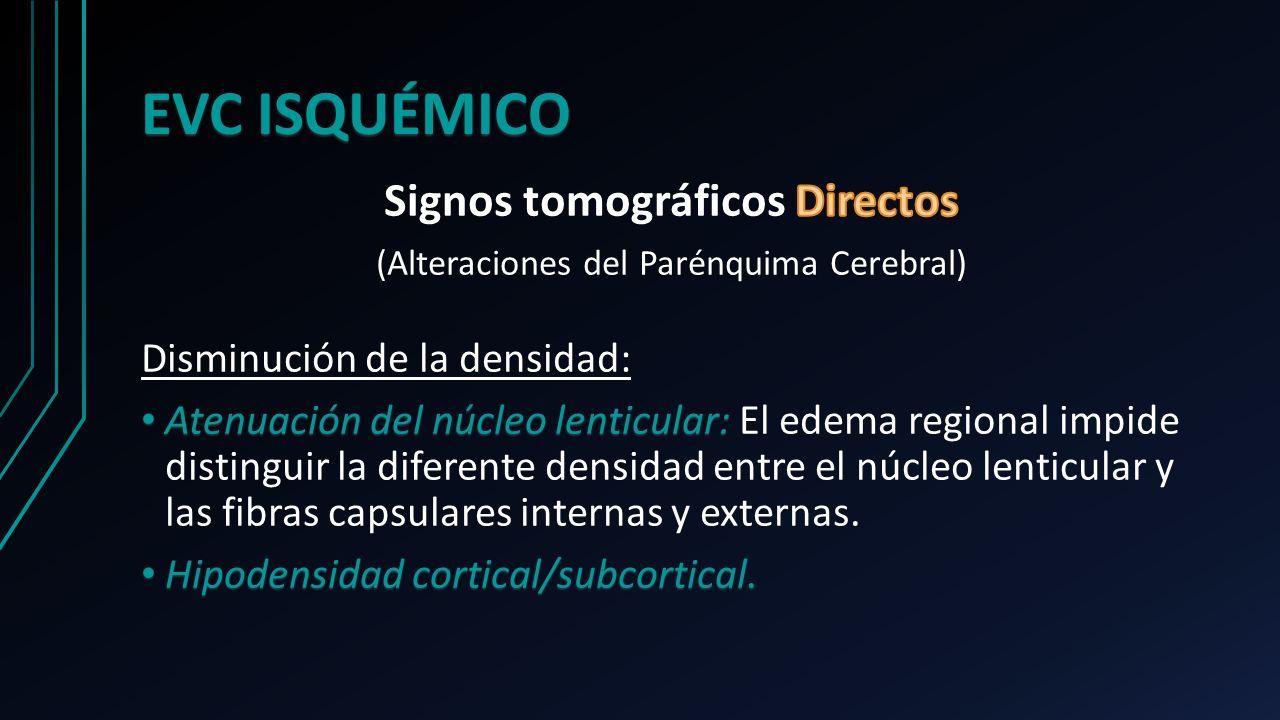 EVC ISQUÉMICO

Signos tomográficos Directos

(Alteraciones del Parénquima Cerebral)

Disminución de la densidad:

• Atenuación del núcleo lenticular: El edema regional impide distinguir la diferente densidad entre el núcleo lenticular y las fibras capsulares internas y externas.

• Hipodensidad cortical/subcortical.